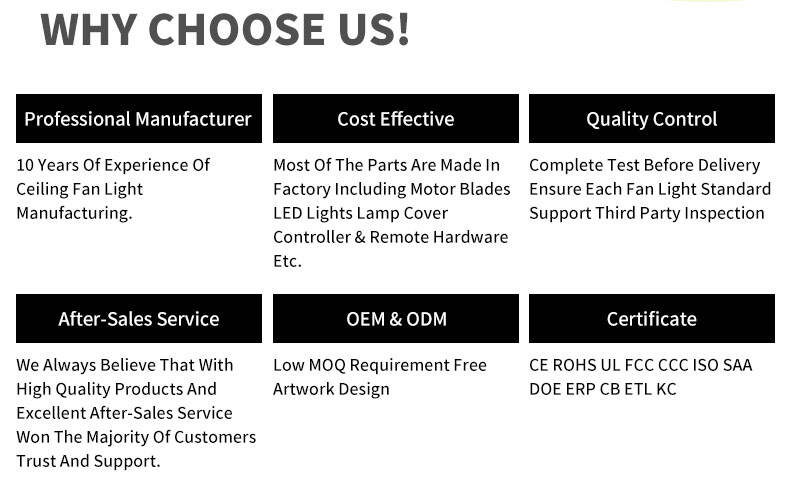 WHY CHOOSE US!

Professional Manufacturer

10 Years Of Experience Of Ceiling Fan Light Manufacturing.

Cost Effective

Most Of The Parts Are Made In Factory Including Motor Blades LED Lights Lamp Cover Controller & Remote Hardware Etc.

Quality Control

Complete Test Before Delivery Ensure Each Fan Light Standard Support Third Party Inspection

After-Sales Service

We Always Believe That With High Quality Products And Excellent After-Sales Service Won The Majority Of Customers Trust And Support.

OEM & ODM

Low MOQ Requirement Free Artwork Design

Certificate

CE ROHS UL FCC CCC ISO SAA DOE ERP CB ETL KC